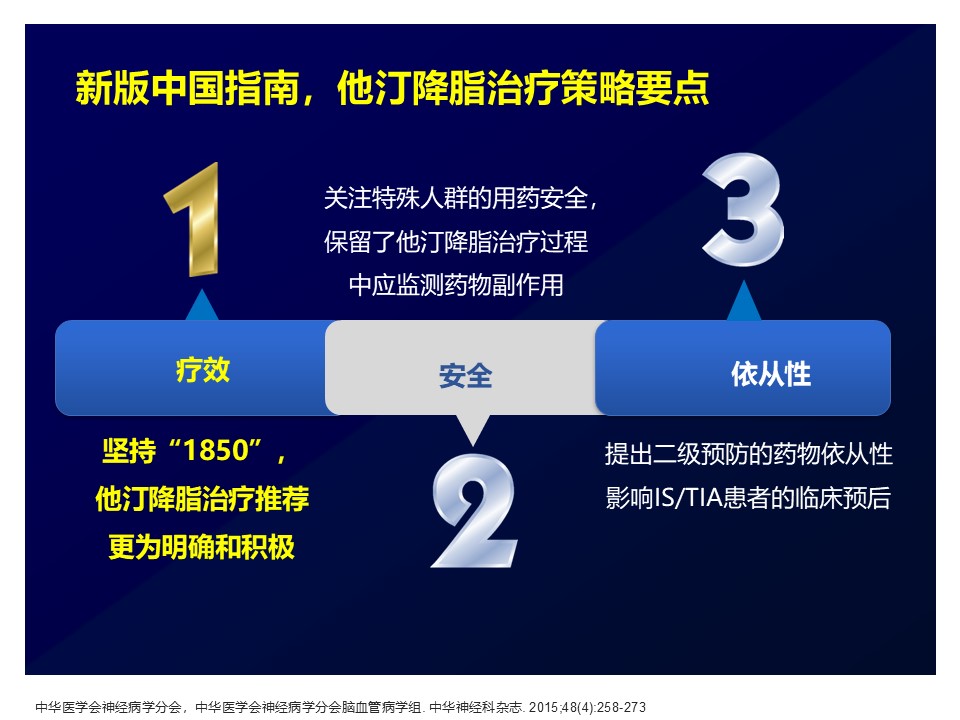 新版中国指南，他汀降脂治疗策略要点

1

关注特殊人群的用药安全，保留了他汀降脂治疗过程中应监测药物副作用

3

疗效

安全

依从性

坚持“1850”，他汀降脂治疗推荐更为明确和积极

2

提出二级预防的药物依从性影响IS/TIA患者的临床预后

中华医学会神经病学分会，中华医学会神经病学分会脑血管病学组. 中华神经科杂志. 2015;48(4):258-273